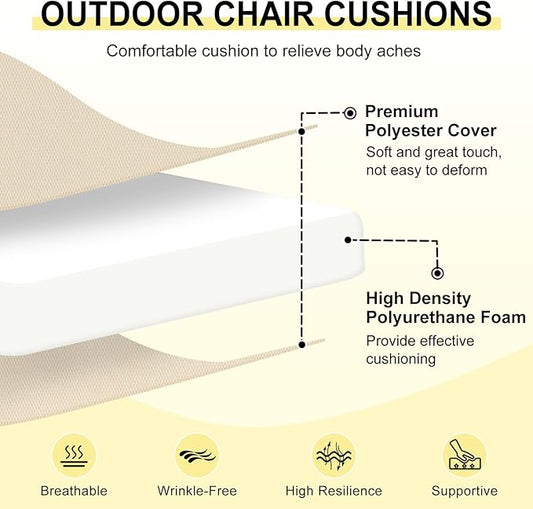 OUTDOOR CHAIR CUSHIONS

Comfortable cushion to relieve body aches

Premium Polyester Cover
Soft and great touch, not easy to deform

High Density Polyurethane Foam
Provide effective cushioning

Breathable

Wrinkle-Free

High Resilience

Supportive